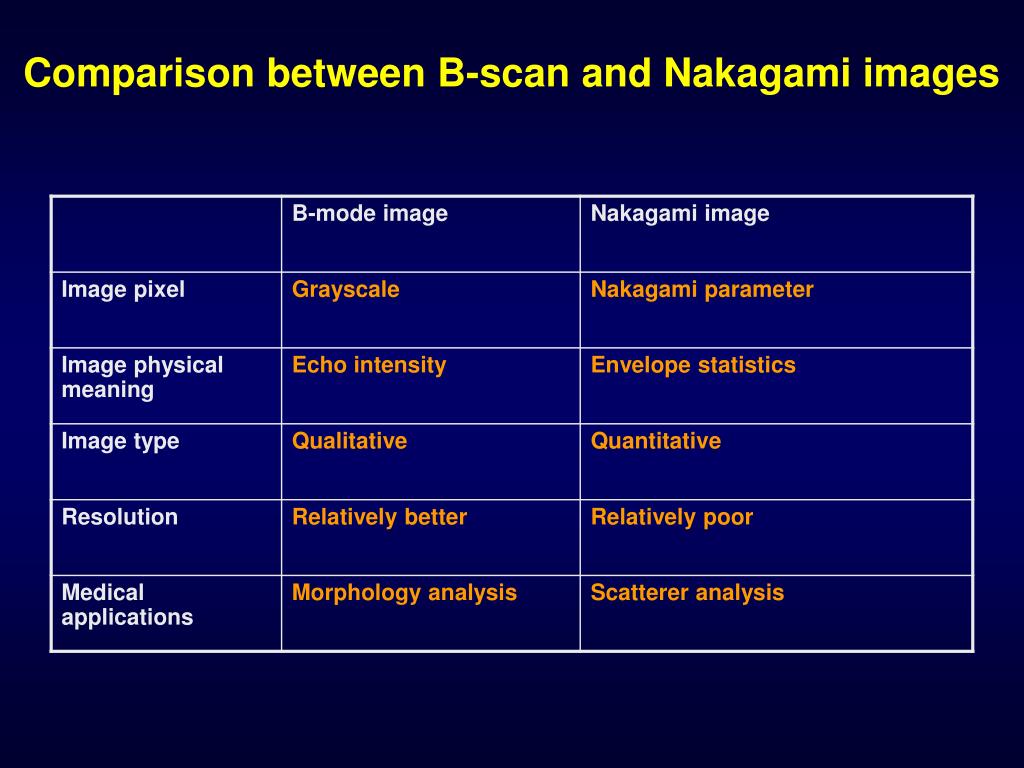 Comparison between B-scan and Nakagami images

| | B-mode image | Nakagami image |
|---|---|---|
| Image pixel | Grayscale | Nakagami parameter |
| Image physical meaning | Echo intensity | Envelope statistics |
| Image type | Qualitative | Quantitative |
| Resolution | Relatively better | Relatively poor |
| Medical applications | Morphology analysis | Scatterer analysis |